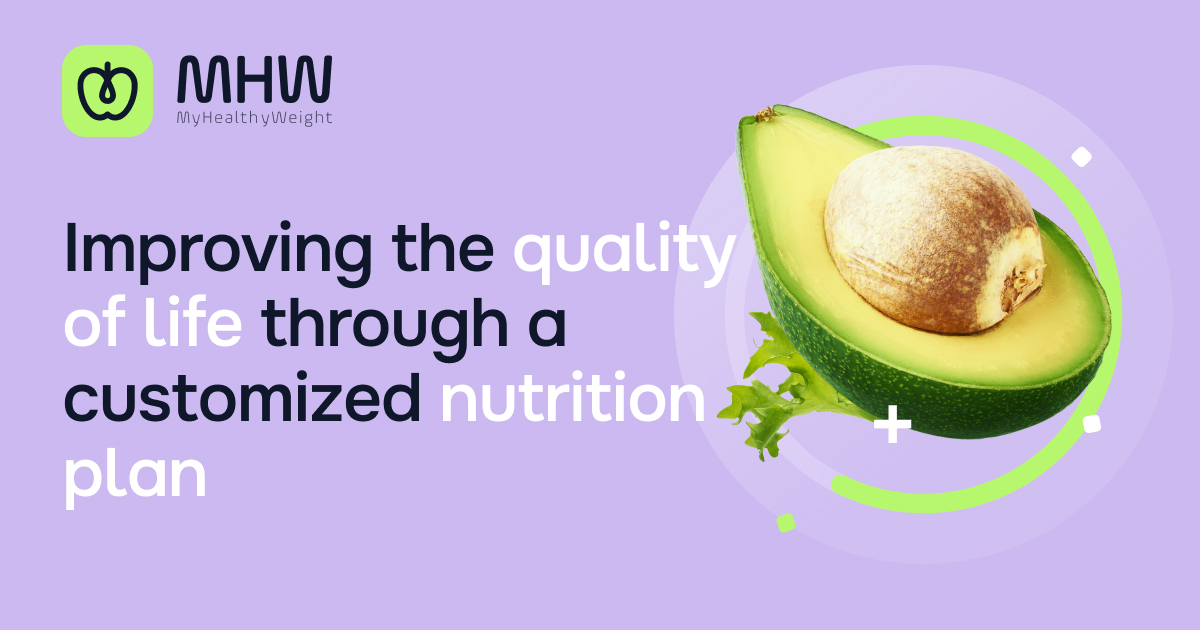 MHW
MyHealthyWeight

Improving the quality of life through a customized nutrition plan